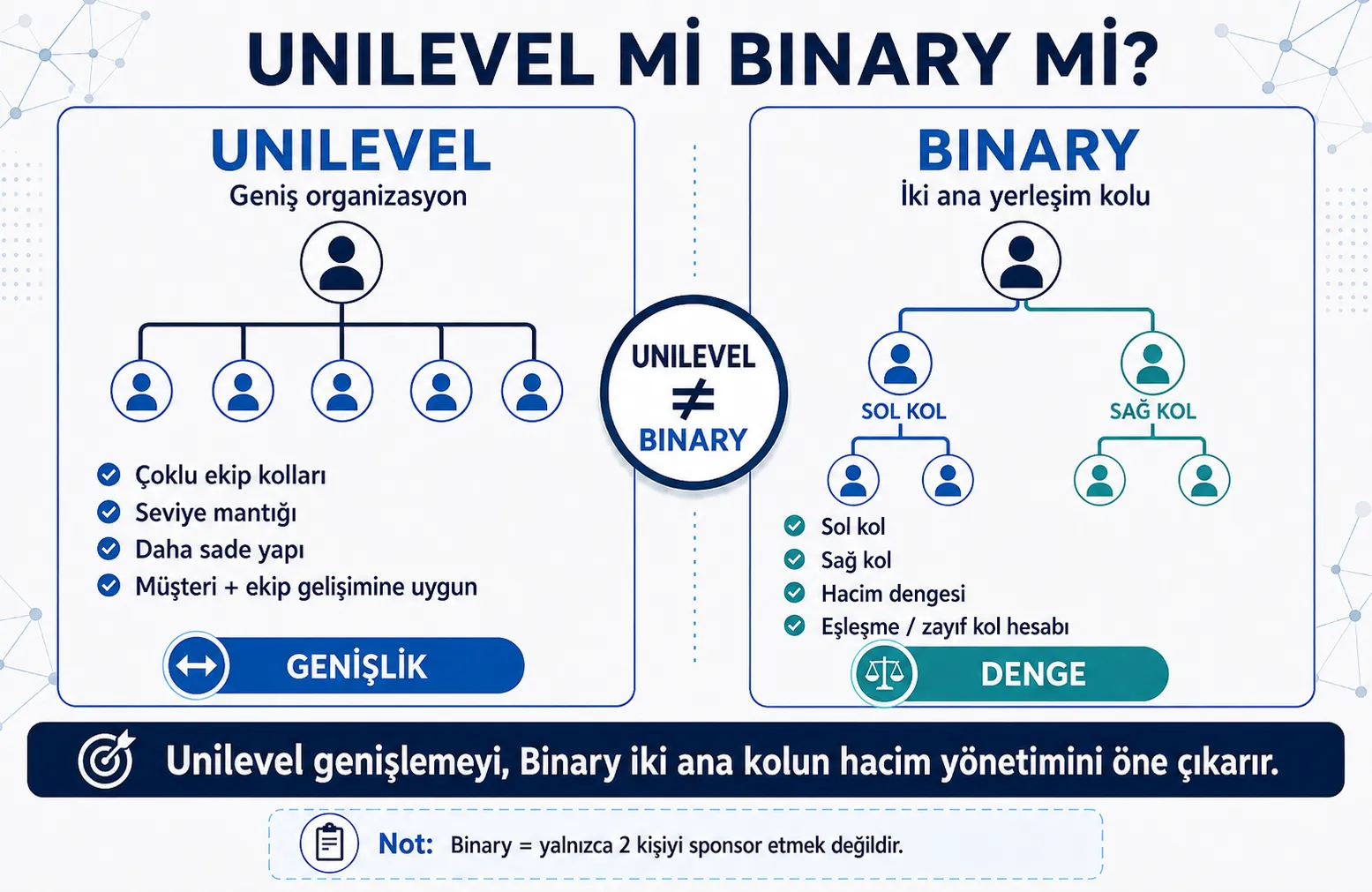 UNILEVEL Mİ BINARY Mİ?

UNILEVEL
Geniş organizasyon

Çoklu ekip kolları
Seviye mantığı
Daha sade yapı
Müşteri + ekip gelişimine uygun

GENİŞLİK

UNILEVEL
$\neq$
BINARY

BINARY
İki ana yerleşim kolu

SOL KOL
SAĞ KOL

Sol kol
Sağ kol
Hacim dengesi
Eşleşme / zayıf kol hesabı

DENGE

Unilevel genişlemeyi, Binary iki ana kolun hacim yönetimini öne çıkarır.

Not: Binary = yalnızca 2 kişiyi sponsor etmek değildir.